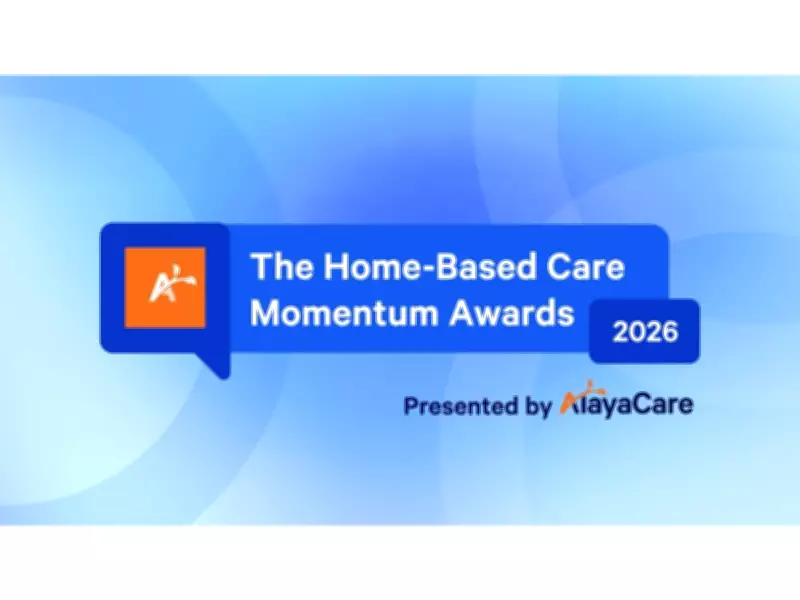 The Home-Based Care Momentum Awards

2026

Presented by AlayaCare